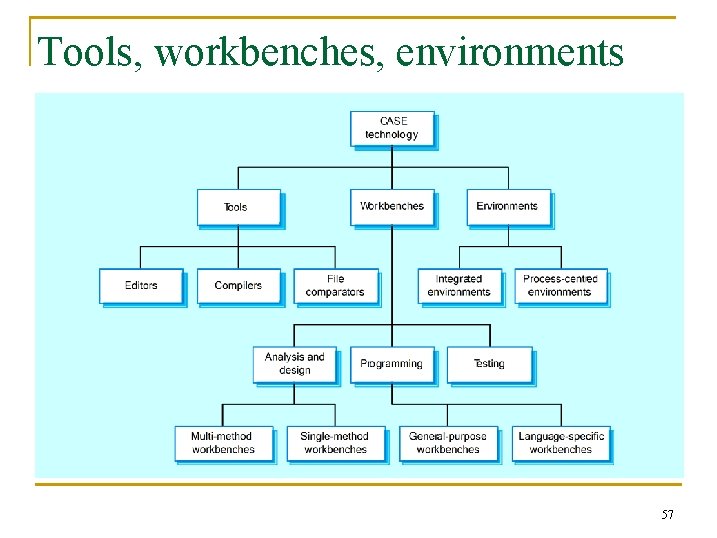 Tools, workbenches, environments

CASE technology

Tools

Workbenches

Environments

Editors

Compilers

File comparators

Integrated environments

Process-centred environments

Analysis and design

Programming

Testing

Multi-method workbenches

Single-method workbenches

General-purpose workbenches

Language-specific workbenches

57